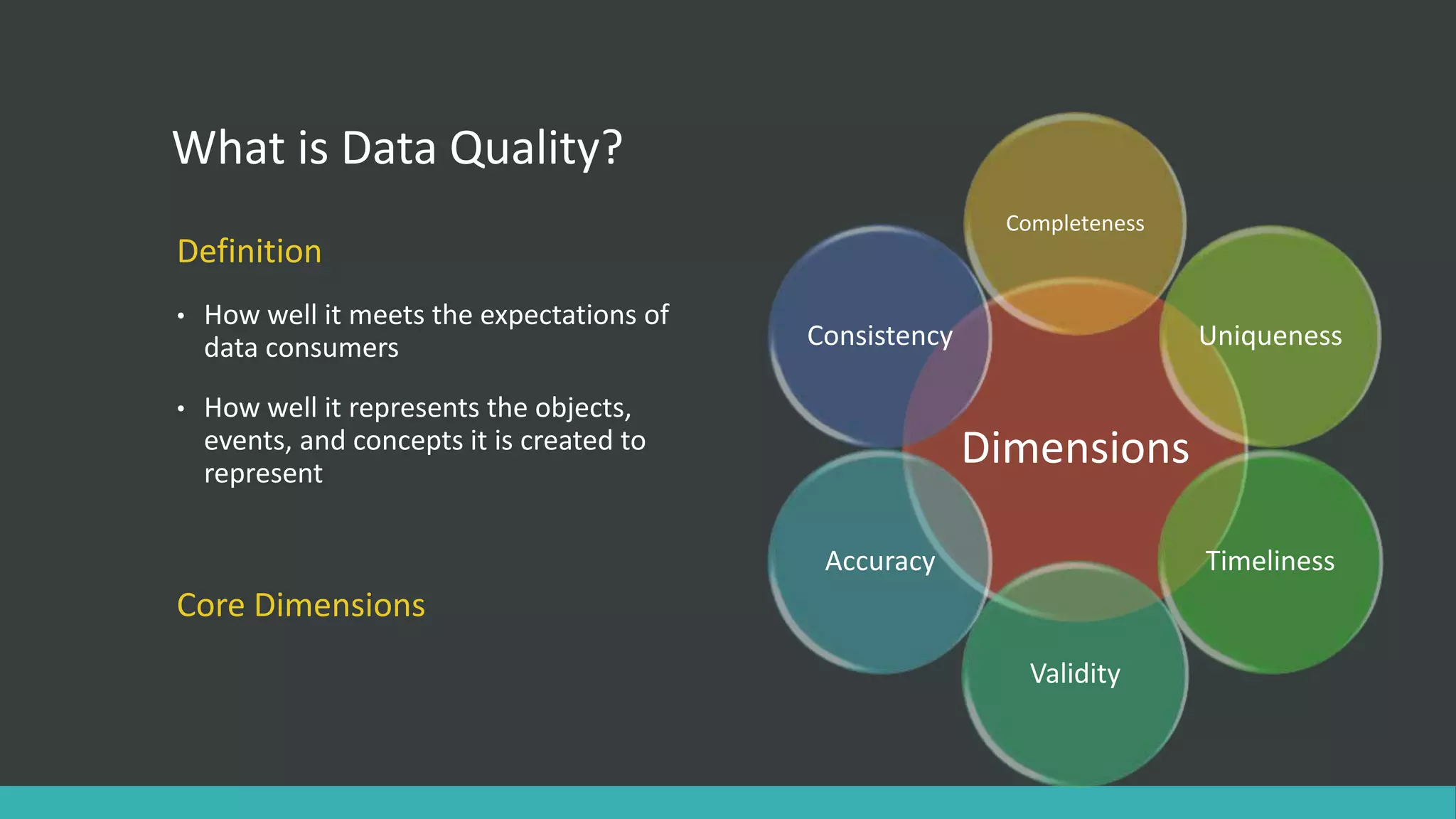 What is Data Quality?

Definition

• How well it meets the expectations of data consumers

• How well it represents the objects, events, and concepts it is created to represent

Core Dimensions

Completeness

Consistency

Uniqueness

Dimensions

Accuracy

Timeliness

Validity